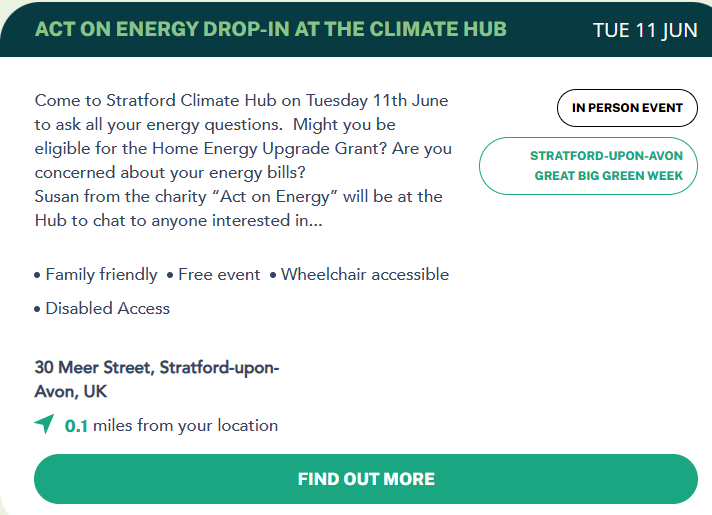 ACT ON ENERGY DROP-IN AT THE CLIMATE HUB

TUE 11 JUN

Come to Stratford Climate Hub on Tuesday 11th June to ask all your energy questions. Might you be eligible for the Home Energy Upgrade Grant? Are you concerned about your energy bills?
Susan from the charity “Act on Energy” will be at the Hub to chat to anyone interested in...

IN PERSON EVENT

STRATFORD-UPON-AVON GREAT BIG GREEN WEEK

• Family friendly • Free event • Wheelchair accessible • Disabled Access

30 Meer Street, Stratford-upon-Avon, UK

0.1 miles from your location

FIND OUT MORE